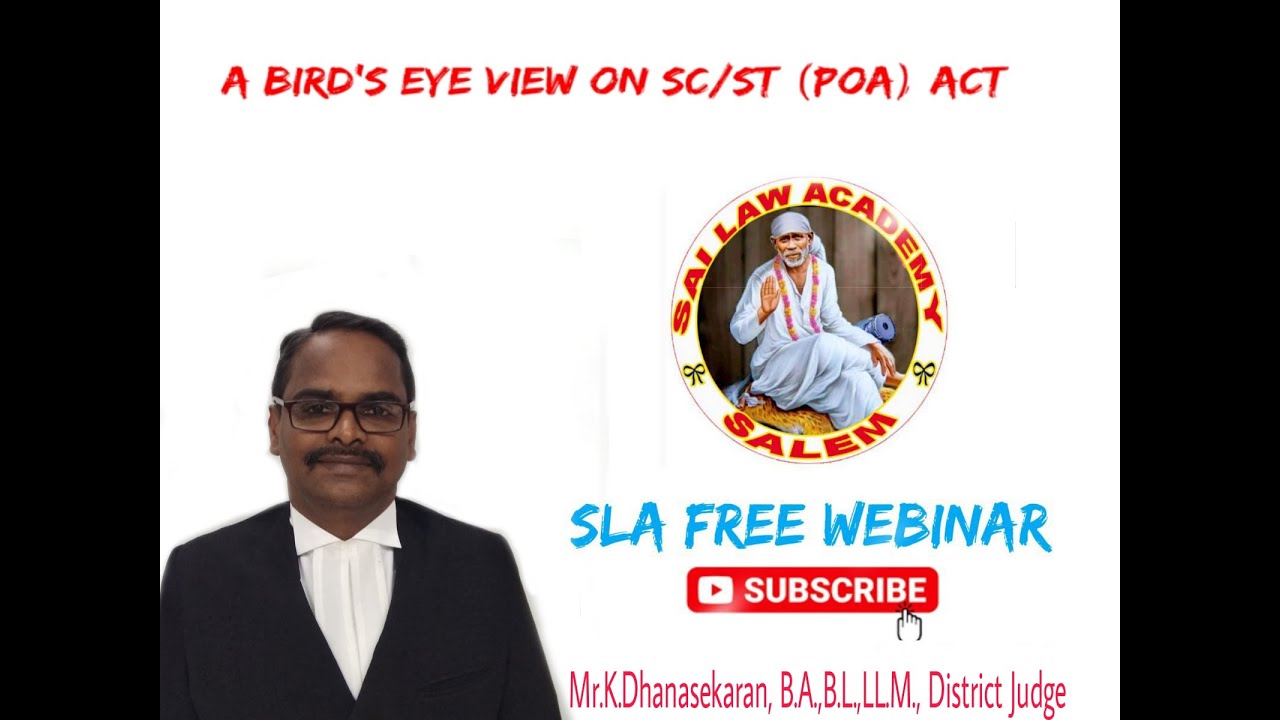 A BIRD'S EYE VIEW ON SC/ST (POA) ACT

SAI LAW ACADEMY
SALEM

SLA FREE WEBINAR

SUBSCRIBE

Mr.K.Dhanasekaran, B.A.,B.L.,LL.M., District Judge